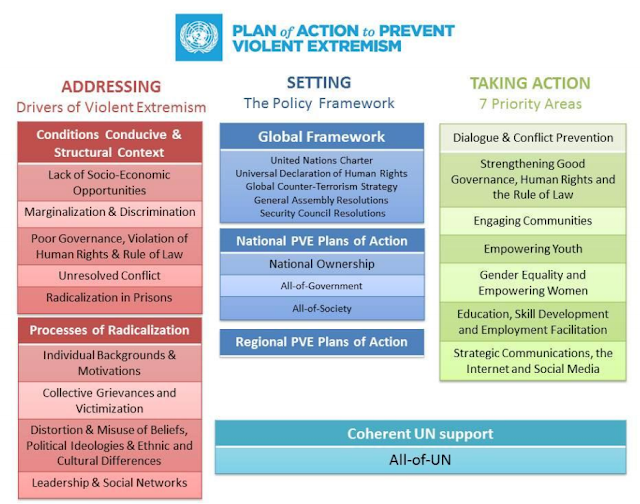 PLAN of ACTION to PREVENT VIOLENT EXTREMISM

ADDRESSING
Drivers of Violent Extremism

Conditions Conducive & Structural Context

Lack of Socio-Economic Opportunities

Marginalization & Discrimination

Poor Governance, Violation of Human Rights & Rule of Law

Unresolved Conflict

Radicalization in Prisons

Processes of Radicalization

Individual Backgrounds & Motivations

Collective Grievances and Victimization

Distortion & Misuse of Beliefs, Political Ideologies & Ethnic and Cultural Differences

Leadership & Social Networks

SETTING
The Policy Framework

Global Framework

United Nations Charter
Universal Declaration of Human Rights
Global Counter-Terrorism Strategy
General Assembly Resolutions
Security Council Resolutions

National PVE Plans of Action

National Ownership

All-of-Government

All-of-Society

Regional PVE Plans of Action

TAKING ACTION
7 Priority Areas

Dialogue & Conflict Prevention

Strengthening Good Governance, Human Rights and the Rule of Law

Engaging Communities

Empowering Youth

Gender Equality and Empowering Women

Education, Skill Development and Employment Facilitation

Strategic Communications, the Internet and Social Media

Coherent UN support

All-of-UN